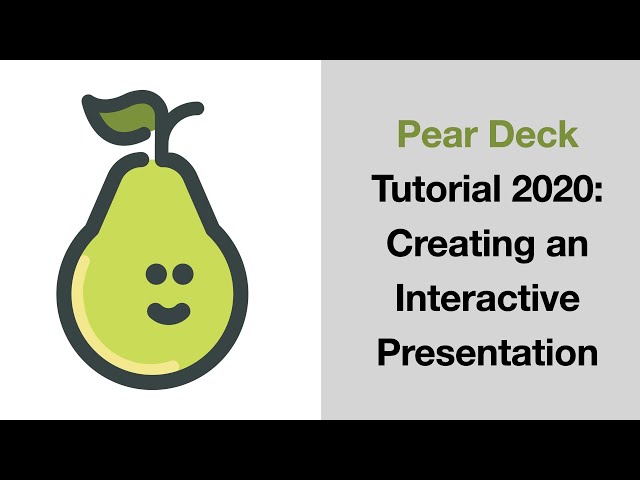 Pear Deck

Tutorial 2020: Creating an Interactive Presentation